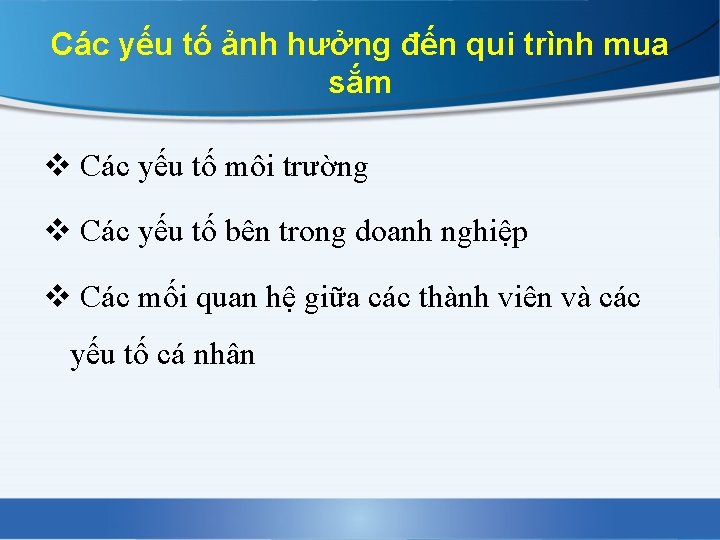 Các yếu tố ảnh hưởng đến qui trình mua sắm

❖ Các yếu tố môi trường

❖ Các yếu tố bên trong doanh nghiệp

❖ Các mối quan hệ giữa các thành viên và các yếu tố cá nhân